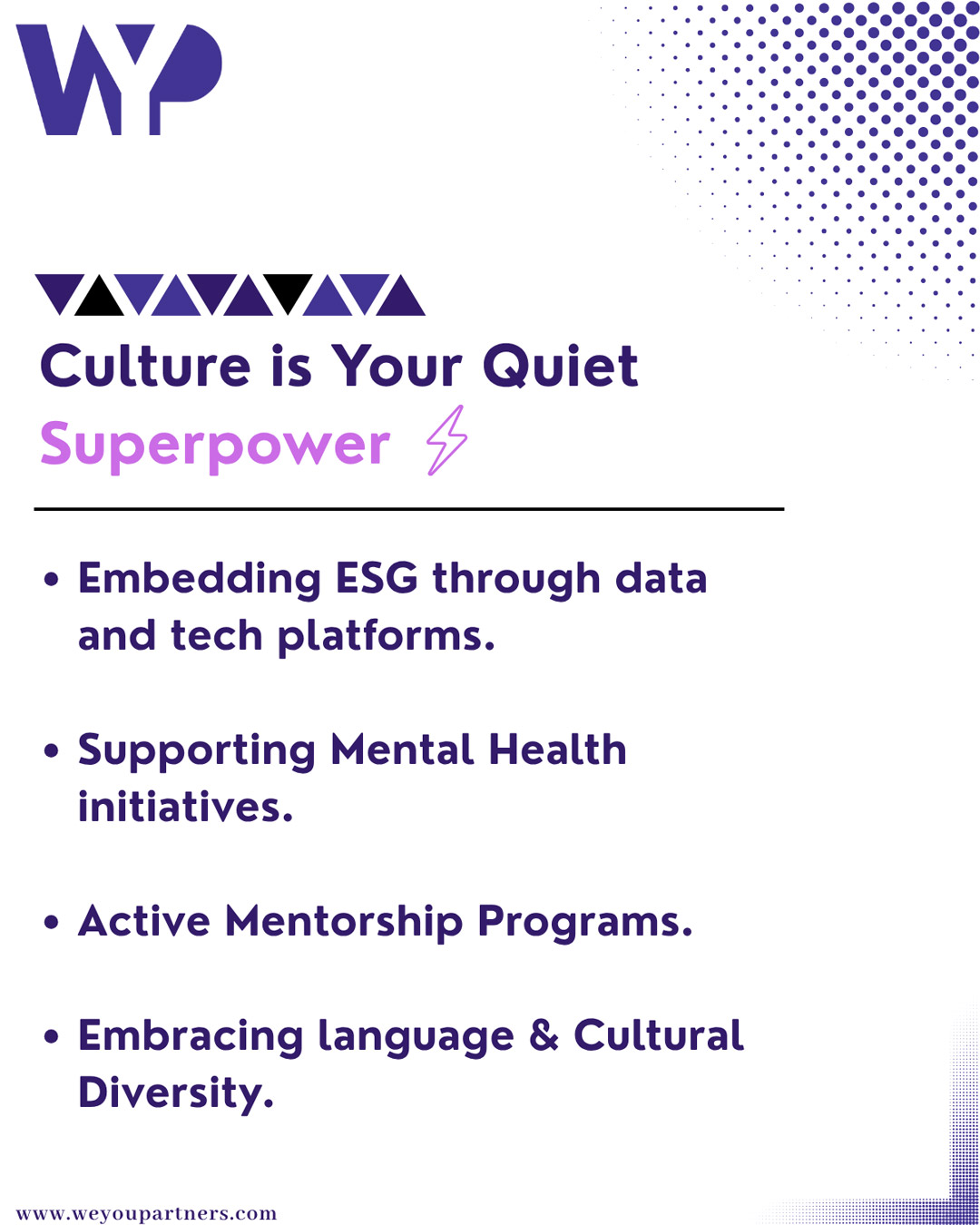 WYP

Culture is Your Quiet Superpower

• Embedding ESG through data and tech platforms.

• Supporting Mental Health initiatives.

• Active Mentorship Programs.

• Embracing language & Cultural Diversity.

www.weyoupartners.com